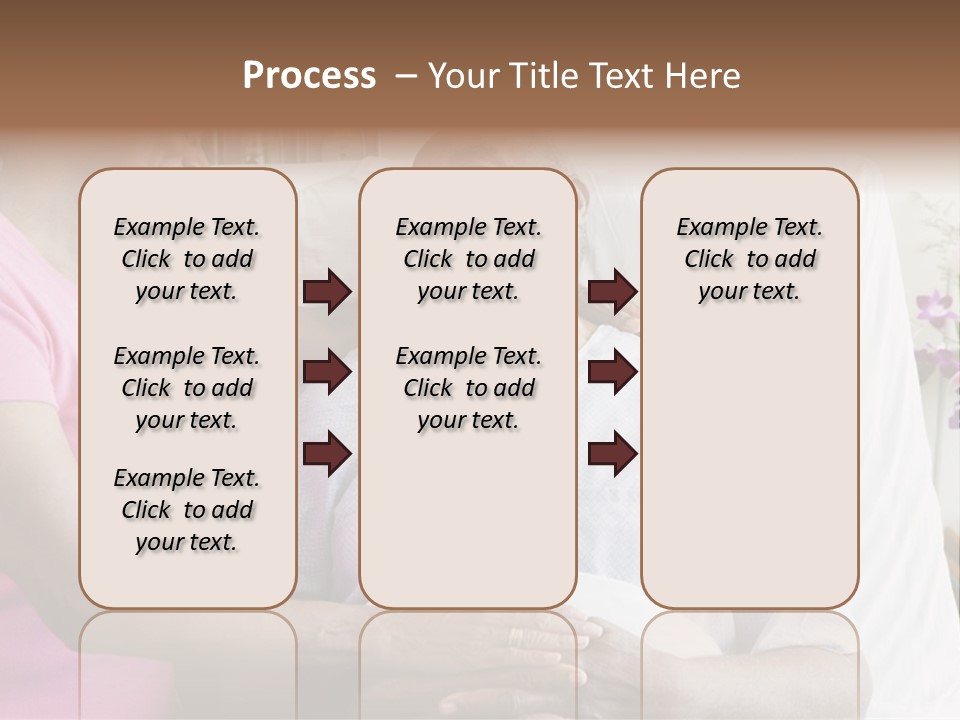 Process – Your Title Text Here

Example Text. Click to add your text.

Example Text. Click to add your text.

Example Text. Click to add your text.

Example Text. Click to add your text.

Example Text. Click to add your text.

Example Text. Click to add your text.